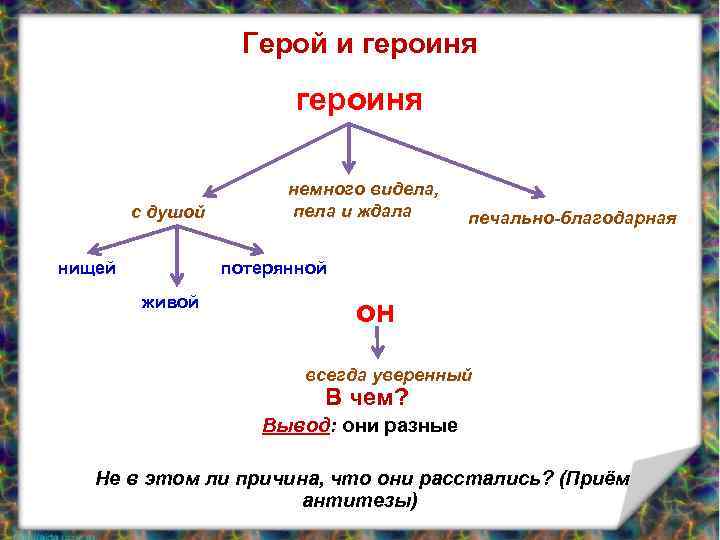 Герой и героиня

героиня

с душой

немного видела, пела и ждала

печально-благодарная

нищей

живой

потерянной

он

всегда уверенный

В чем?

Вывод: они разные

Не в этом ли причина, что они расстались? (Приём антитезы)